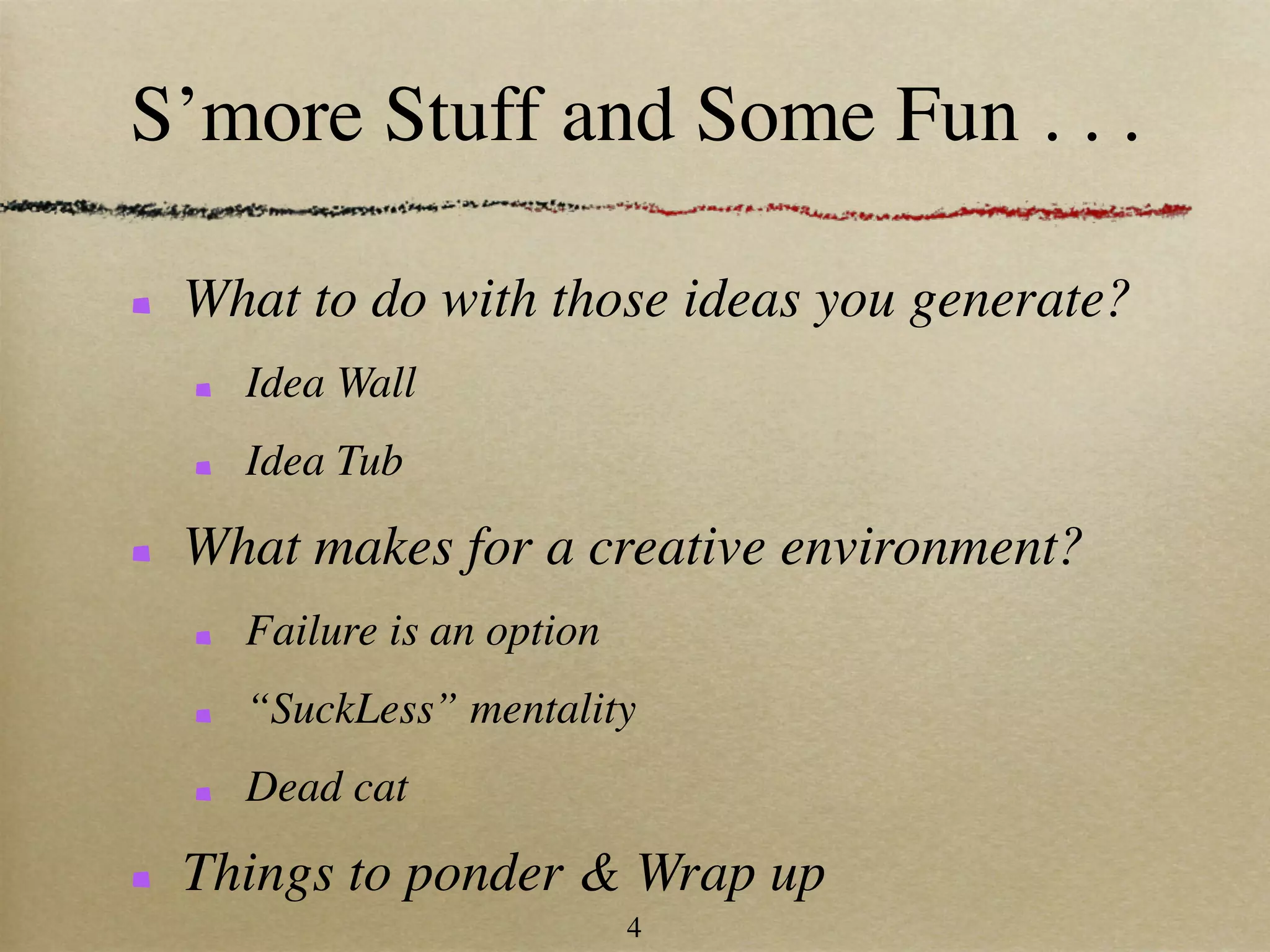 S’more Stuff and Some Fun . . .

What to do with those ideas you generate?

Idea Wall

Idea Tub

What makes for a creative environment?

Failure is an option

“SuckLess” mentality

Dead cat

Things to ponder & Wrap up

4